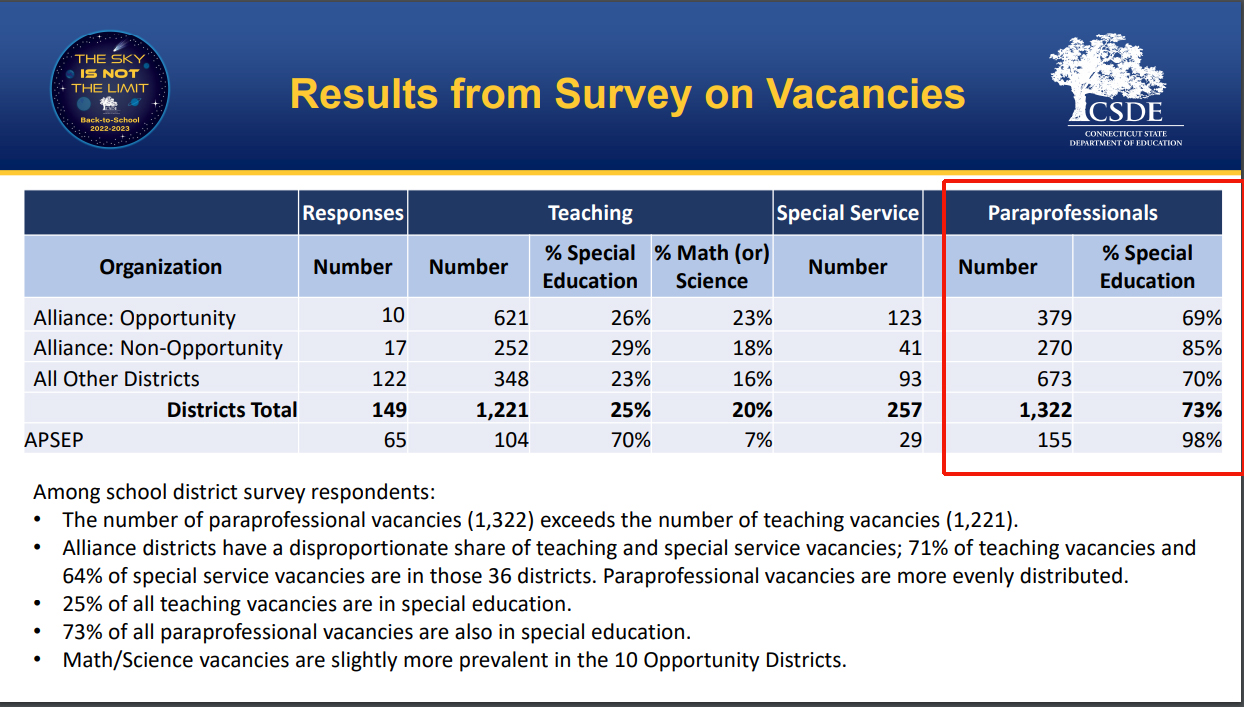 THE SKY IS NOT THE LIMIT
Back-to-School 2022-2023

Results from Survey on Vacancies

CSDE
CONNECTICUT STATE DEPARTMENT OF EDUCATION

| | Responses | Teaching | | | Special Service | Paraprofessionals | |
|---|---|---|---|---|---|---|---|
| Organization | Number | Number | % Special Education | % Math (or) Science | Number | Number | % Special Education |
| Alliance: Opportunity | 10 | 621 | 26% | 23% | 123 | 379 | 69% |
| Alliance: Non-Opportunity | 17 | 252 | 29% | 18% | 41 | 270 | 85% |
| All Other Districts | 122 | 348 | 23% | 16% | 93 | 673 | 70% |
| Districts Total | 149 | 1,221 | 25% | 20% | 257 | 1,322 | 73% |
| APSEP | 65 | 104 | 70% | 7% | 29 | 155 | 98% |

Among school district survey respondents:
• The number of paraprofessional vacancies (1,322) exceeds the number of teaching vacancies (1,221).
• Alliance districts have a disproportionate share of teaching and special service vacancies; 71% of teaching vacancies and 64% of special service vacancies are in those 36 districts. Paraprofessional vacancies are more evenly distributed.
• 25% of all teaching vacancies are in special education.
• 73% of all paraprofessional vacancies are also in special education.
• Math/Science vacancies are slightly more prevalent in the 10 Opportunity Districts.